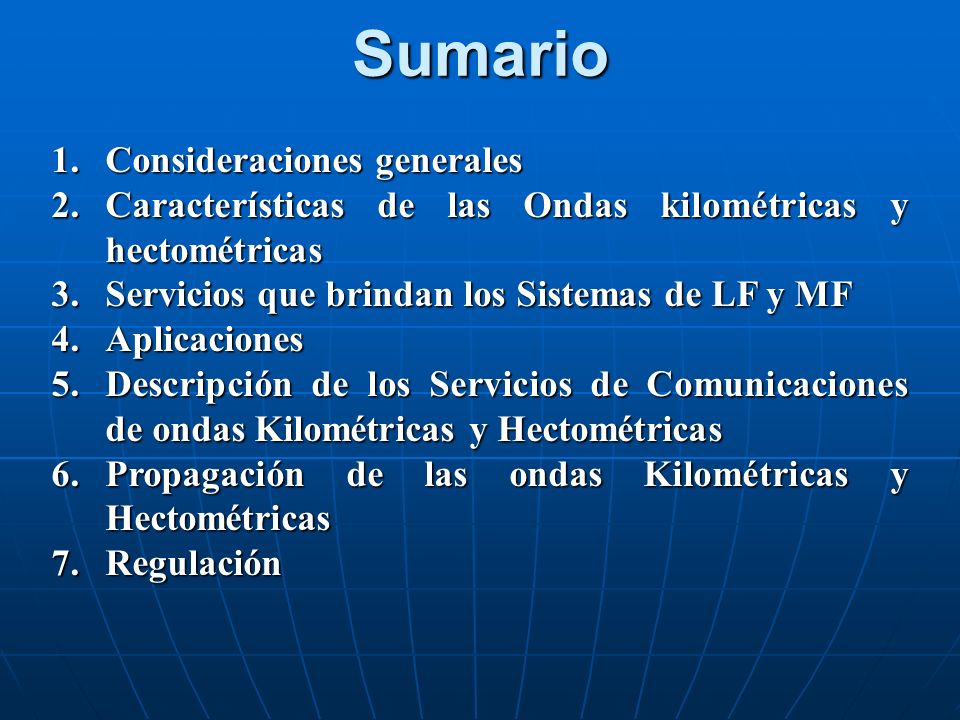 Sumario

1. Consideraciones generales
2. Características de las Ondas kilométricas y hectométricas
3. Servicios que brindan los Sistemas de LF y MF
4. Aplicaciones
5. Descripción de los Servicios de Comunicaciones de ondas Kilométricas y Hectométricas
6. Propagación de las ondas Kilométricas y Hectométricas
7. Regulación